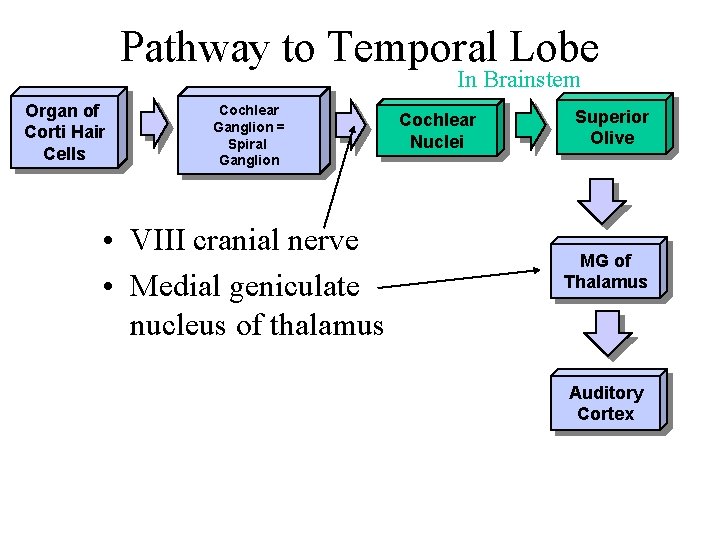 Pathway to Temporal Lobe

In Brainstem

Organ of Corti Hair Cells

Cochlear Ganglion = Spiral Ganglion

Cochlear Nuclei

Superior Olive

MG of Thalamus

Auditory Cortex

• VIII cranial nerve
• Medial geniculate nucleus of thalamus